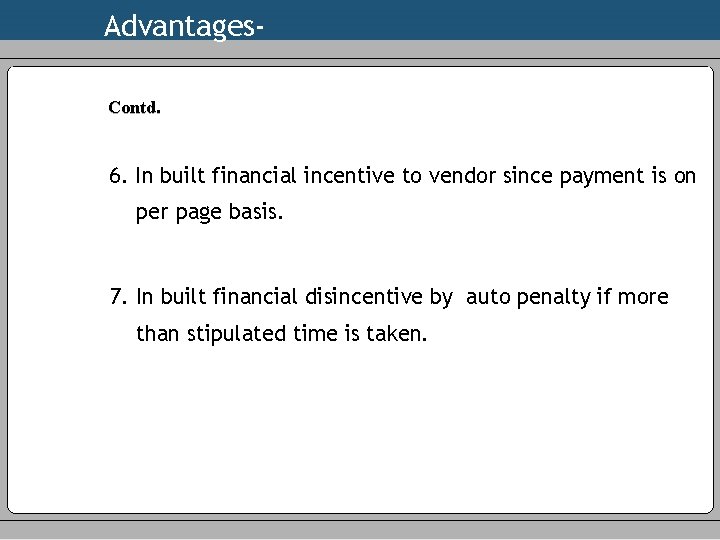 Advantages-

Contd.

6. In built financial incentive to vendor since payment is on per page basis.

7. In built financial disincentive by  auto penalty if more than stipulated time is taken.